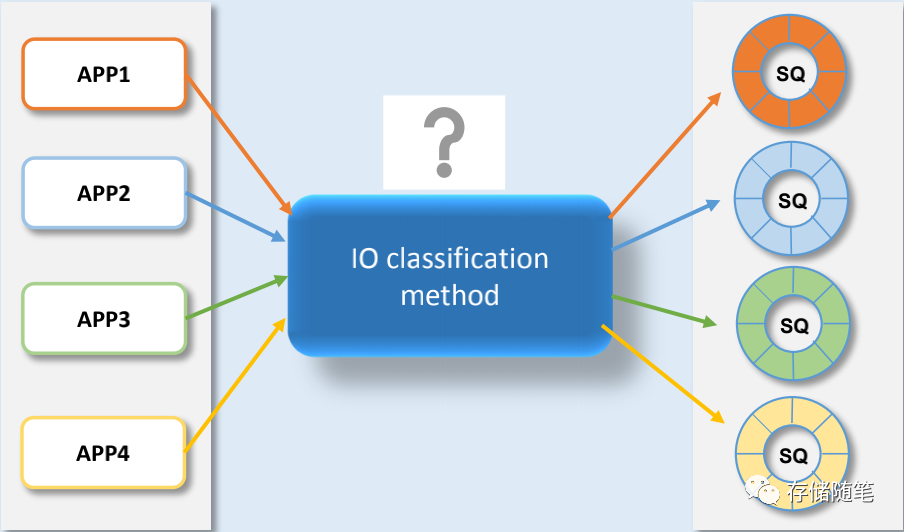 APP1

APP2

APP3

APP4

?

IO classification method

SQ

SQ

SQ

SQ

存储随笔